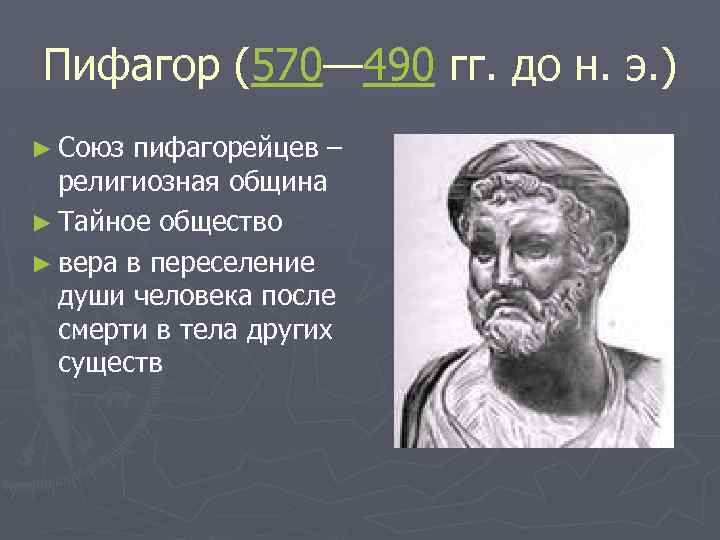 Пифагор (570—490 гг. до н. э.)

► Союз пифагорейцев – религиозная община

► Тайное общество

► вера в переселение души человека после смерти в тела других существ